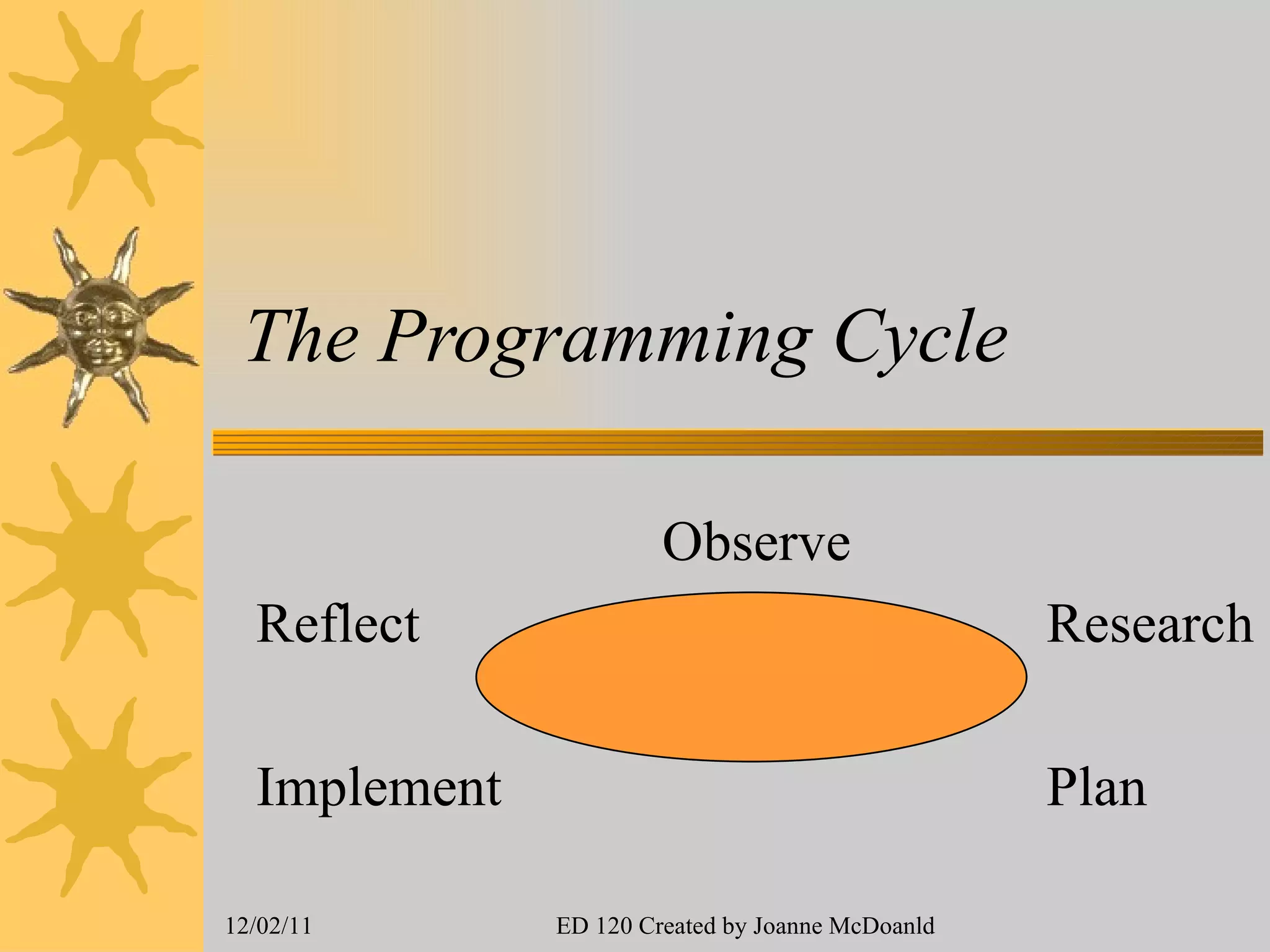 The Programming Cycle

Observe

Reflect

Research

Implement

Plan

12/02/11

ED 120 Created by Joanne McDoanld